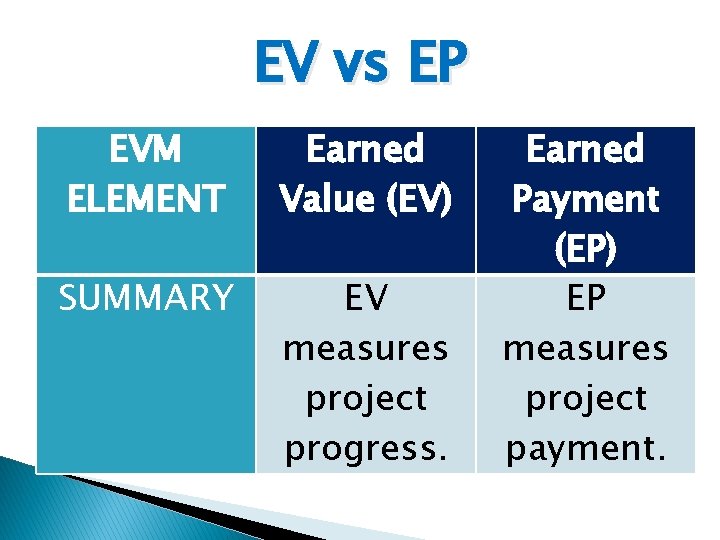 EV vs EP

| EVM ELEMENT | Earned Value (EV) | Earned Payment (EP) |
|---|---|---|
| SUMMARY | EV measures project progress. | EP measures project payment. |